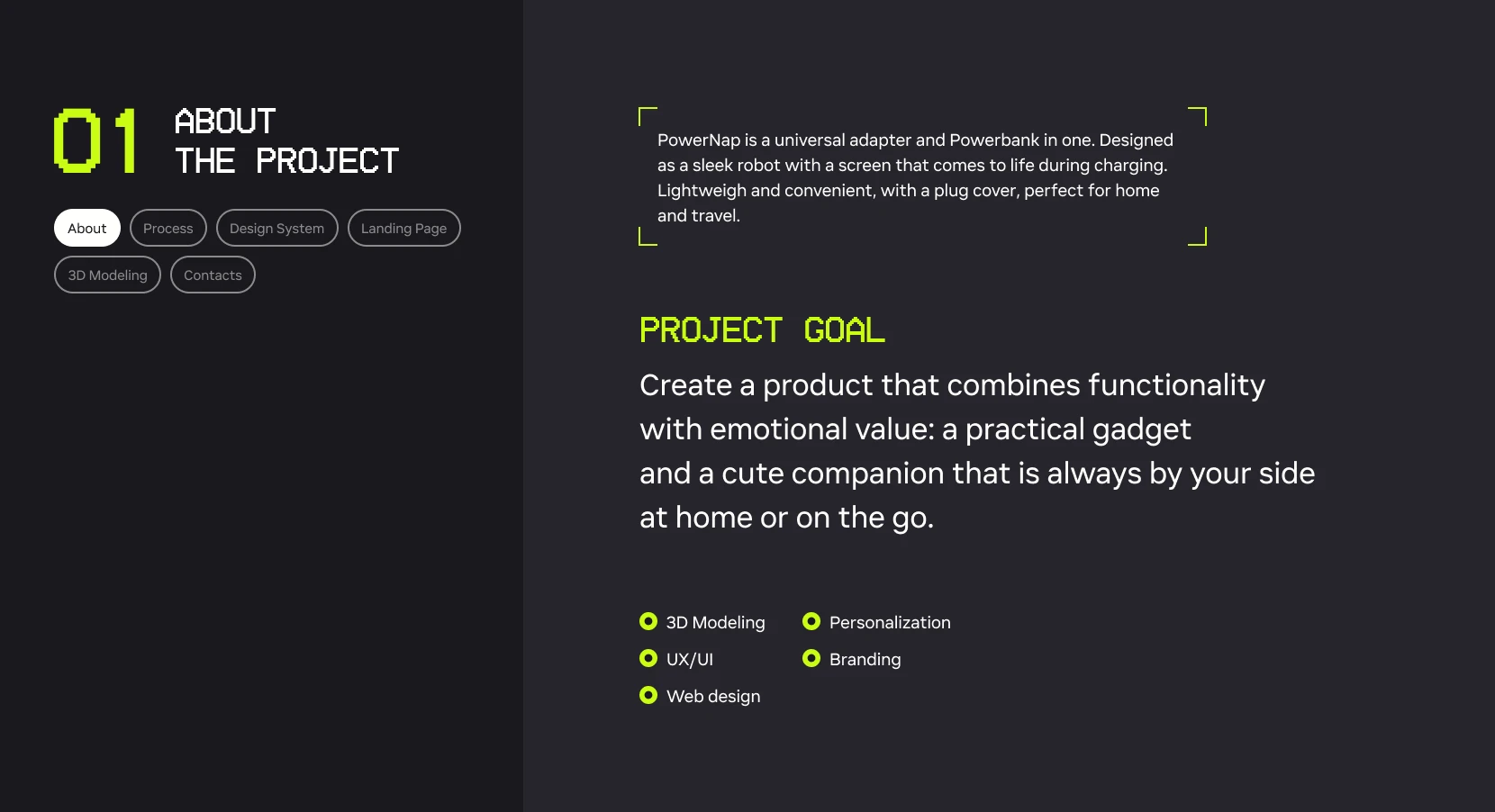 01 ABOUT THE PROJECT

About
Process
Design System
Landing Page
3D Modeling
Contacts

PowerNap is a universal adapter and Powerbank in one. Designed as a sleek robot with a screen that comes to life during charging. Lightweigh and convenient, with a plug cover, perfect for home and travel.

PROJECT GOAL

Create a product that combines functionality with emotional value: a practical gadget and a cute companion that is always by your side at home or on the go.

3D Modeling
UX/UI
Web design
Personalization
Branding